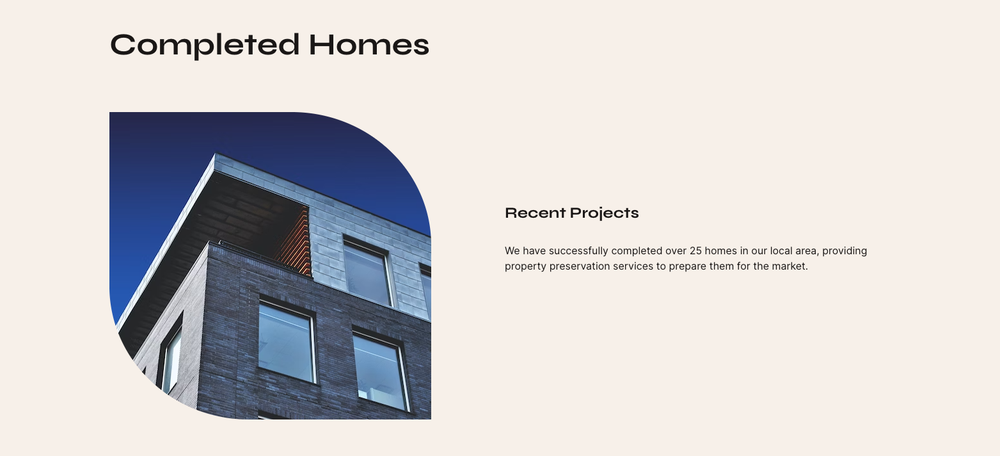 Completed Homes

Recent Projects

We have successfully completed over 25 homes in our local area, providing property preservation services to prepare them for the market.